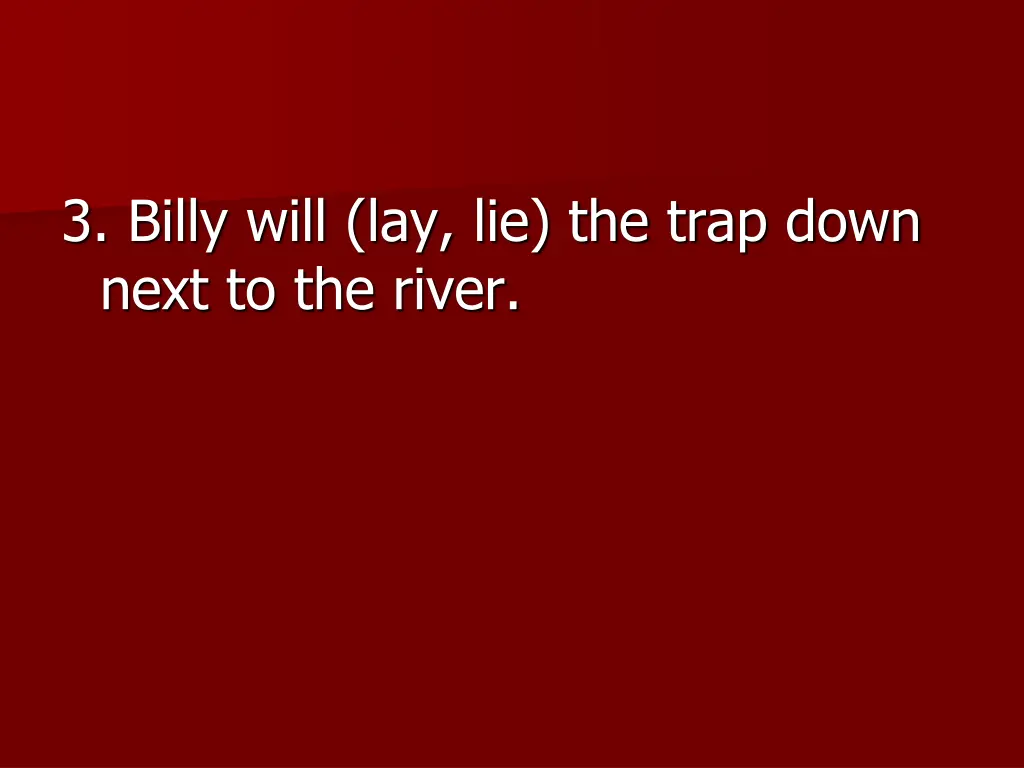 3. Billy will (lay, lie) the trap down next to the river.